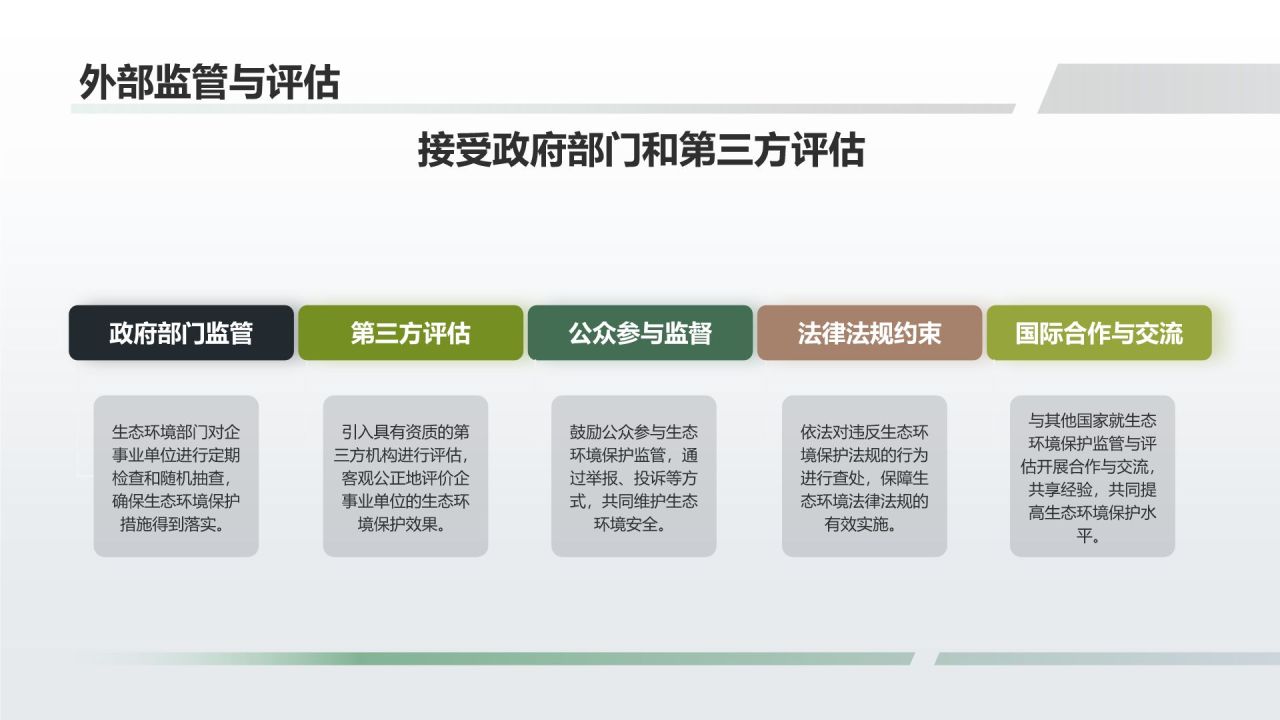 外部监管与评估

接受政府部门和第三方评估

政府部门监管

生态环境部门对企事业单位进行定期检查和随机抽查，确保生态环境保护措施得到落实。

第三方评估

引入具有资质的第三方机构进行评估，客观公正地评价企事业单位的生态环境保护效果。

公众参与监督

鼓励公众参与生态环境保护监管，通过举报、投诉等方式，共同维护生态环境安全。

法律法规约束

依法对违反生态环境保护法规的行为进行查处，保障生态环境法律法规的有效实施。

国际合作与交流

与其他国家就生态环境保护监管与评估开展合作与交流，共享经验，共同提高生态环境保护水平。